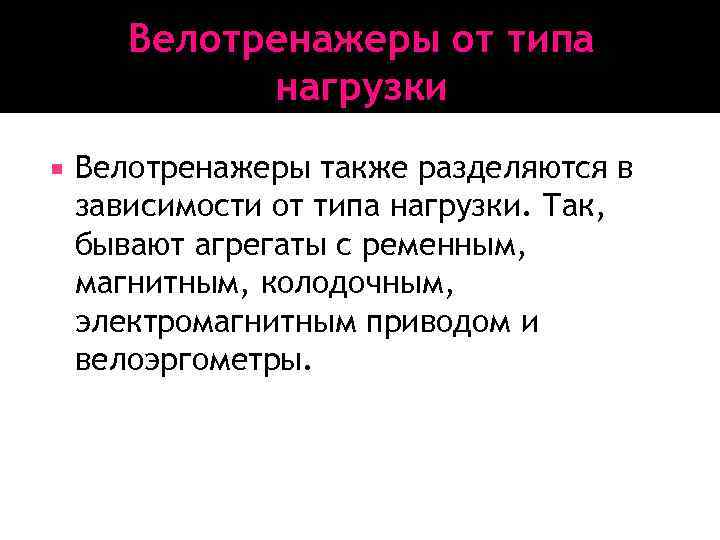 Велотренажеры от типа нагрузки

Велотренажеры также разделяются в зависимости от типа нагрузки. Так, бывают агрегаты с ременным, магнитным, колодочным, электромагнитным приводом и велоэргометры.